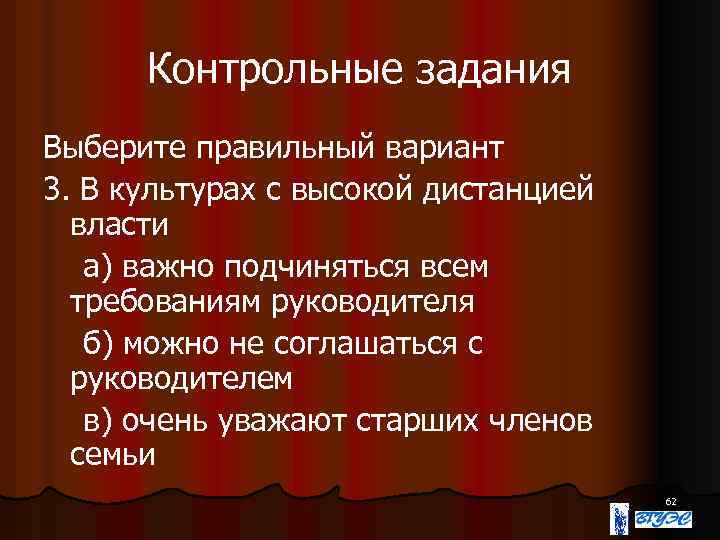 Контрольные задания

Выберите правильный вариант

3. В культурах с высокой дистанцией власти

а) важно подчиняться всем требованиям руководителя

б) можно не соглашаться с руководителем

в) очень уважают старших членов семьи

62

ВГУЭС